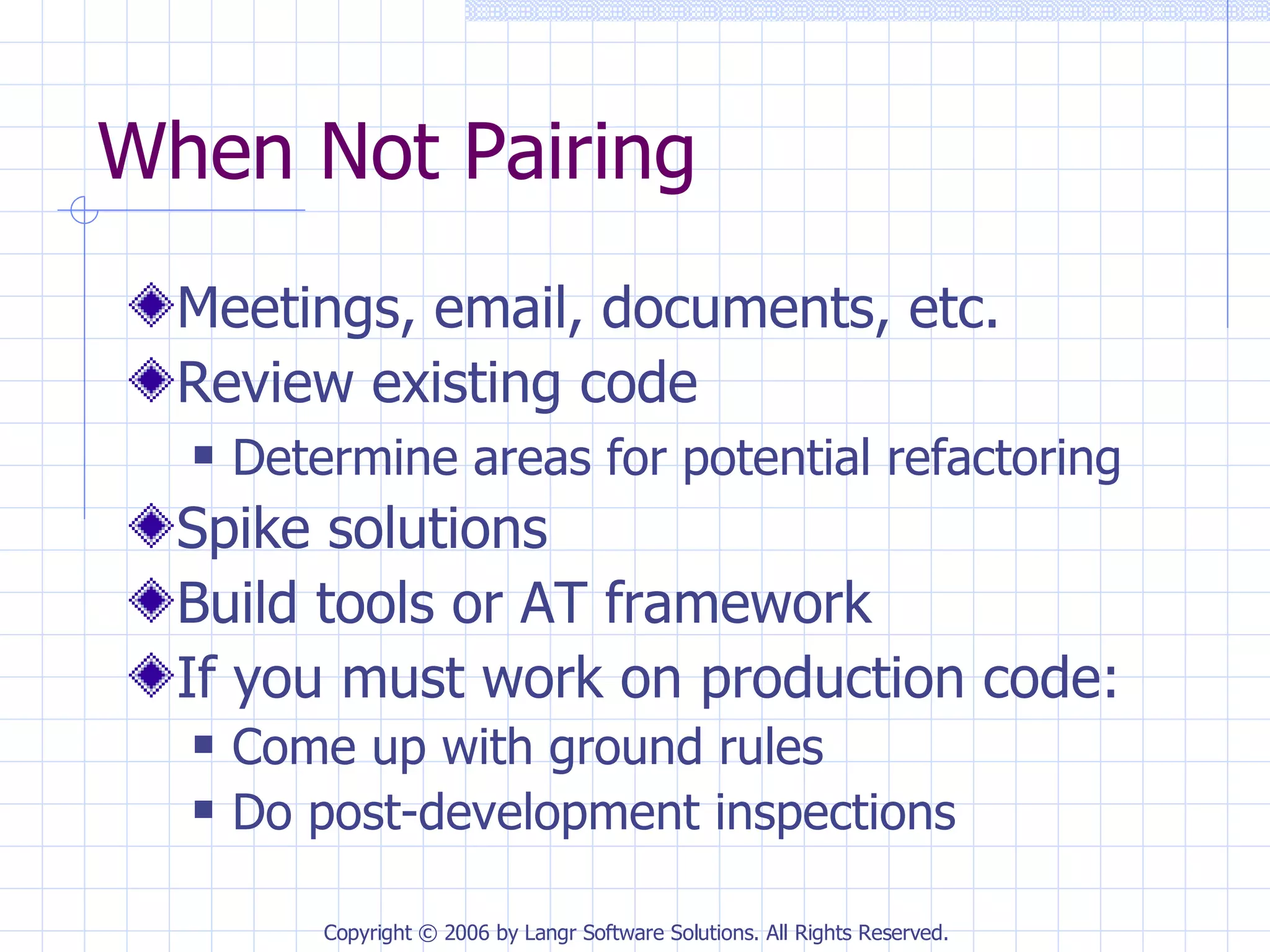 When Not Pairing

Meetings, email, documents, etc.

Review existing code

Determine areas for potential refactoring

Spike solutions

Build tools or AT framework

If you must work on production code:

Come up with ground rules

Do post-development inspections

Copyright © 2006 by Langr Software Solutions. All Rights Reserved.